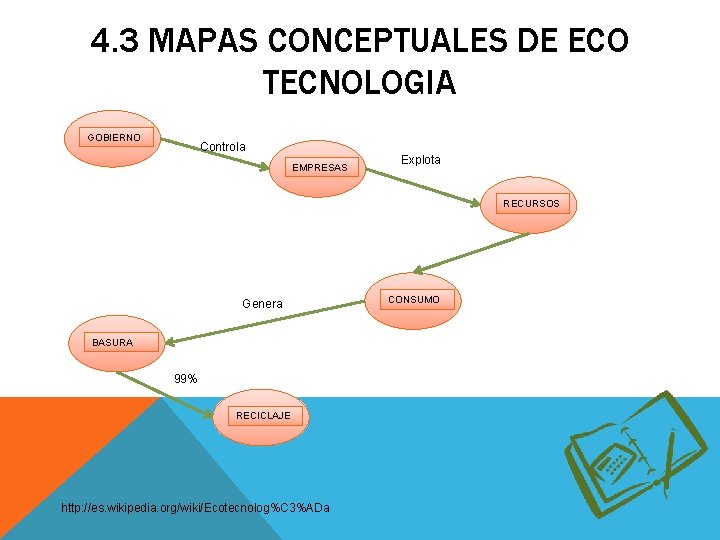 4.3 MAPAS CONCEPTUALES DE ECO TECNOLOGIA

GOBIERNO

Controla

EMPRESAS

Explota

RECURSOS

CONSUMO

Genera

BASURA

99%

RECICLAJE

http://es.wikipedia.org/wiki/Ecotecnolog%C3%ADa